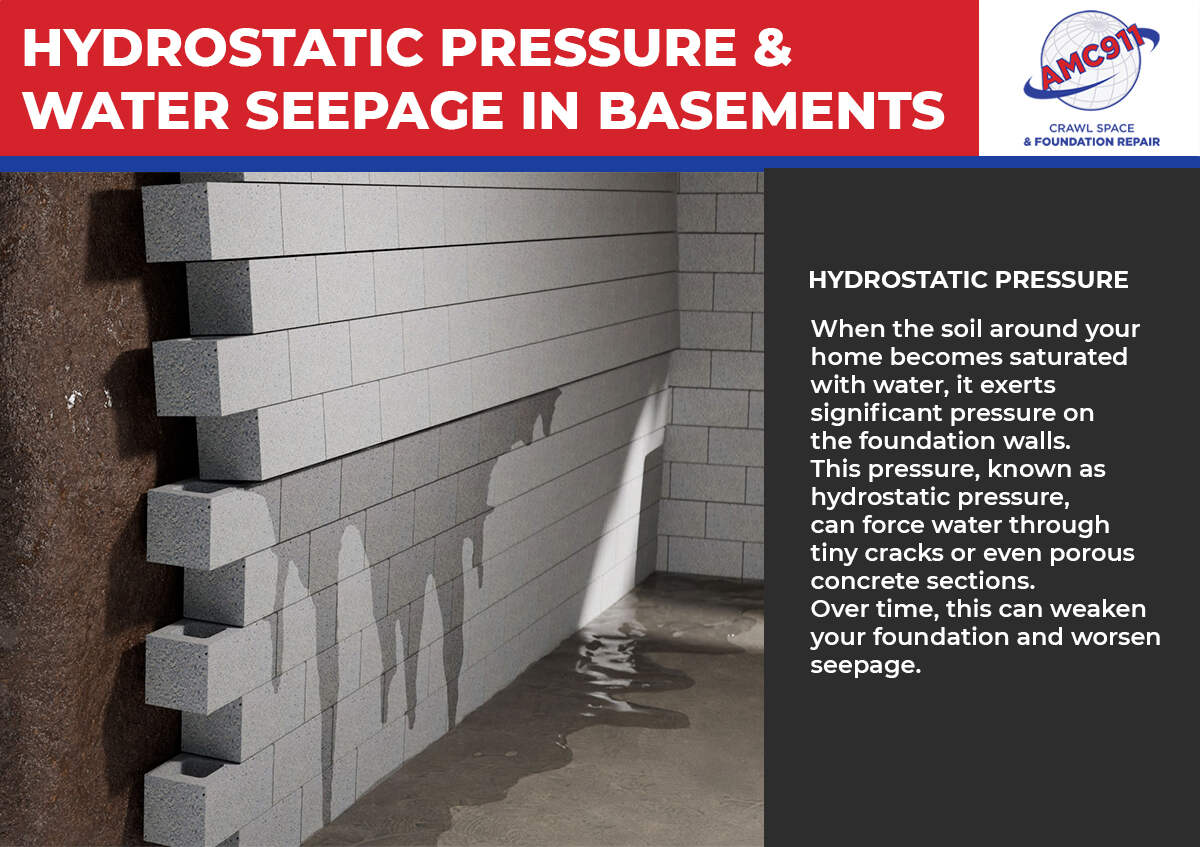 HYDROSTATIC PRESSURE & WATER SEEPAGE IN BASEMENTS

AMC911
CRAWL SPACE
& FOUNDATION REPAIR

HYDROSTATIC PRESSURE

When the soil around your home becomes saturated with water, it exerts significant pressure on the foundation walls. This pressure, known as hydrostatic pressure, can force water through tiny cracks or even porous concrete sections. Over time, this can weaken your foundation and worsen seepage.